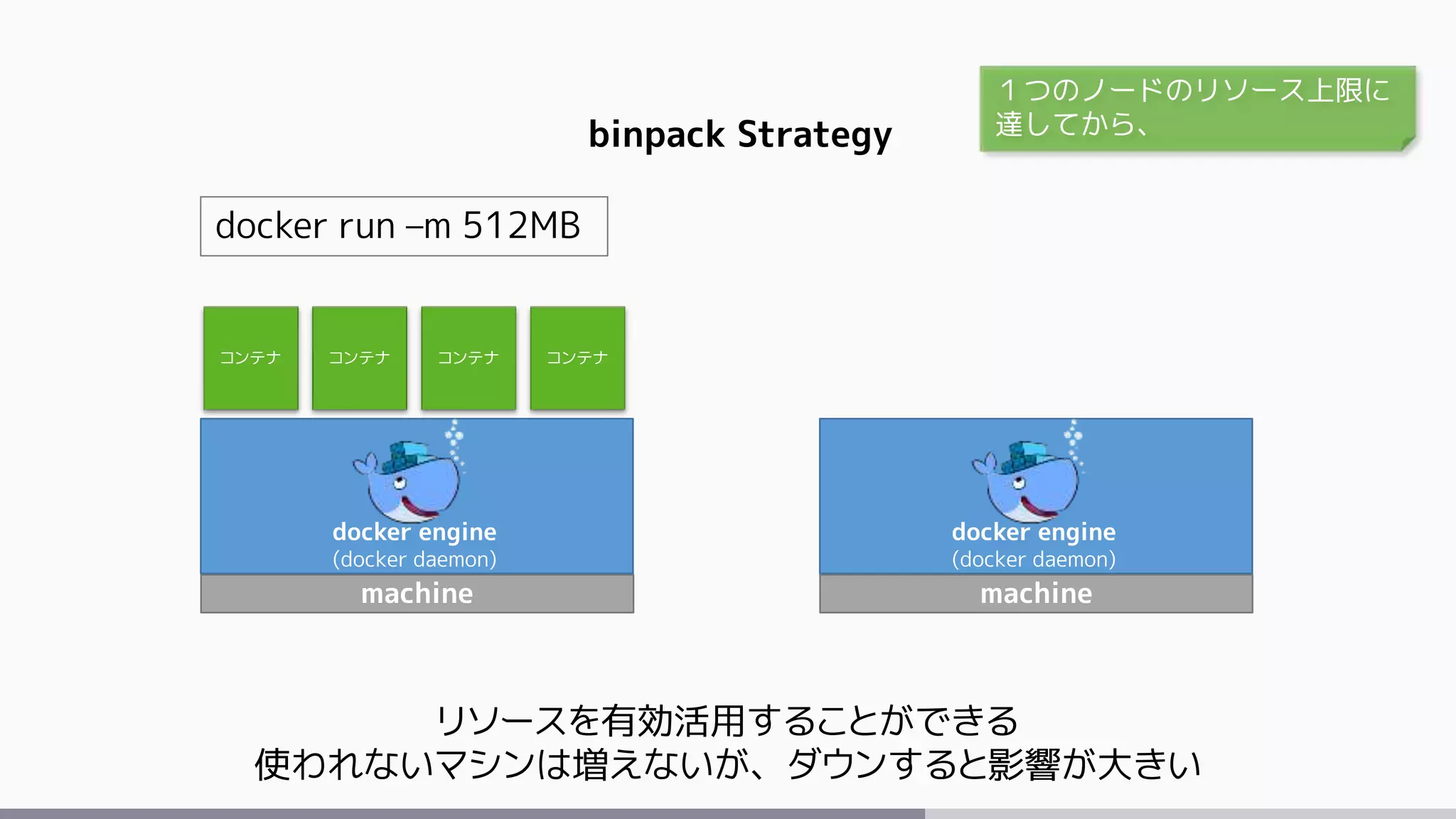 binpack Strategy

１つのノードのリソース上限に達してから、

docker run –m 512MB

コンテナ

コンテナ

コンテナ

コンテナ

docker engine
(docker daemon)

machine

docker engine
(docker daemon)

machine

リソースを有効活用することができる
使われないマシンは増えないが、ダウンすると影響が大きい